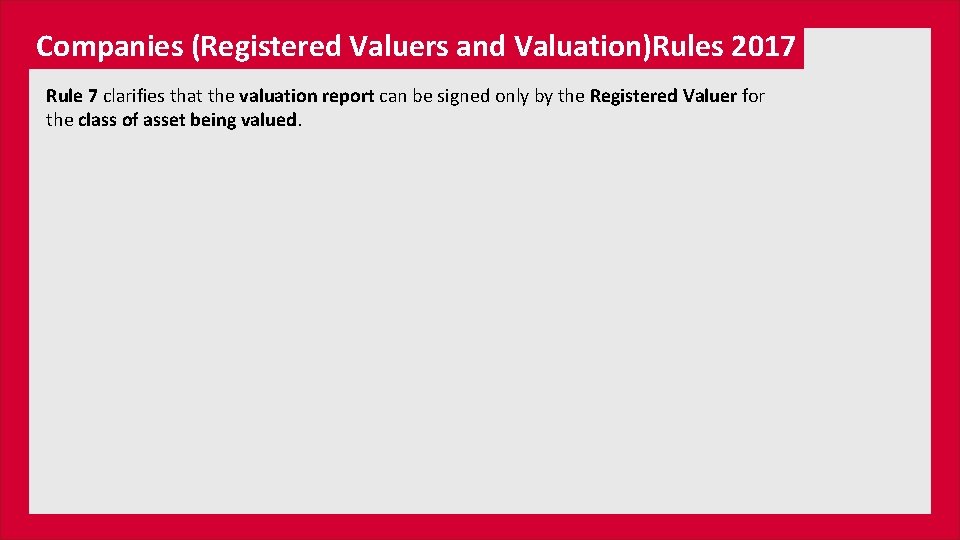 Companies (Registered Valuers and Valuation)Rules 2017

Rule 7 clarifies that the valuation report can be signed only by the Registered Valuer for the class of asset being valued.